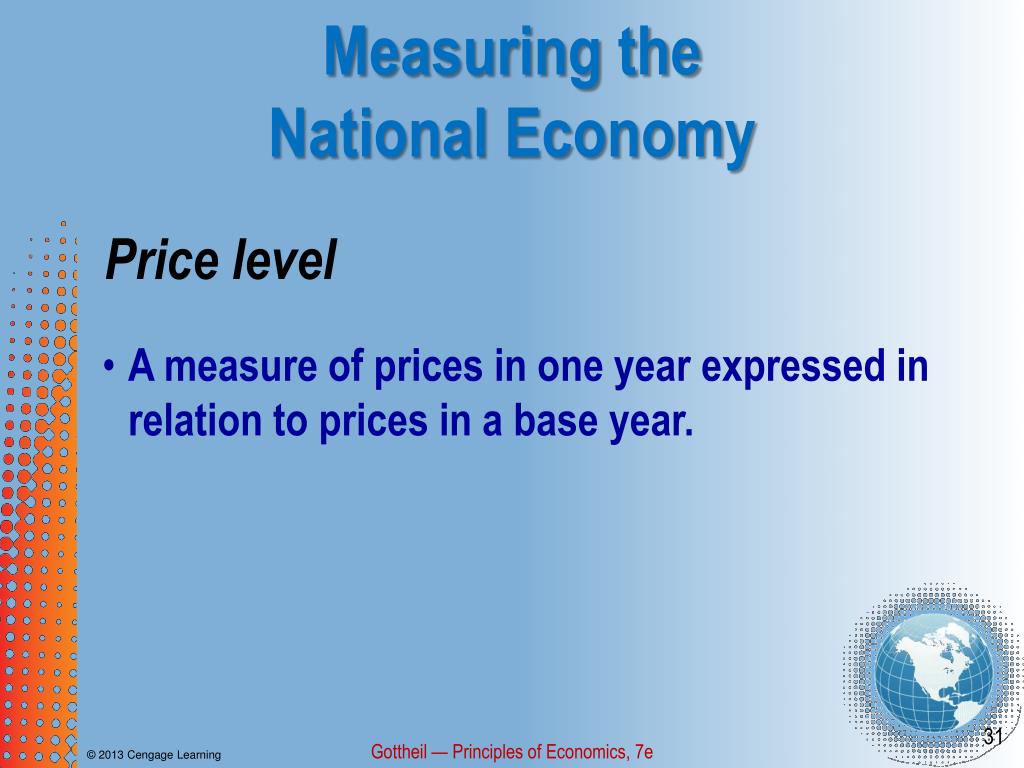 Measuring the National Economy

Price level

• A measure of prices in one year expressed in relation to prices in a base year.

© 2013 Cengage Learning

Gottheil — Principles of Economics, 7e

31